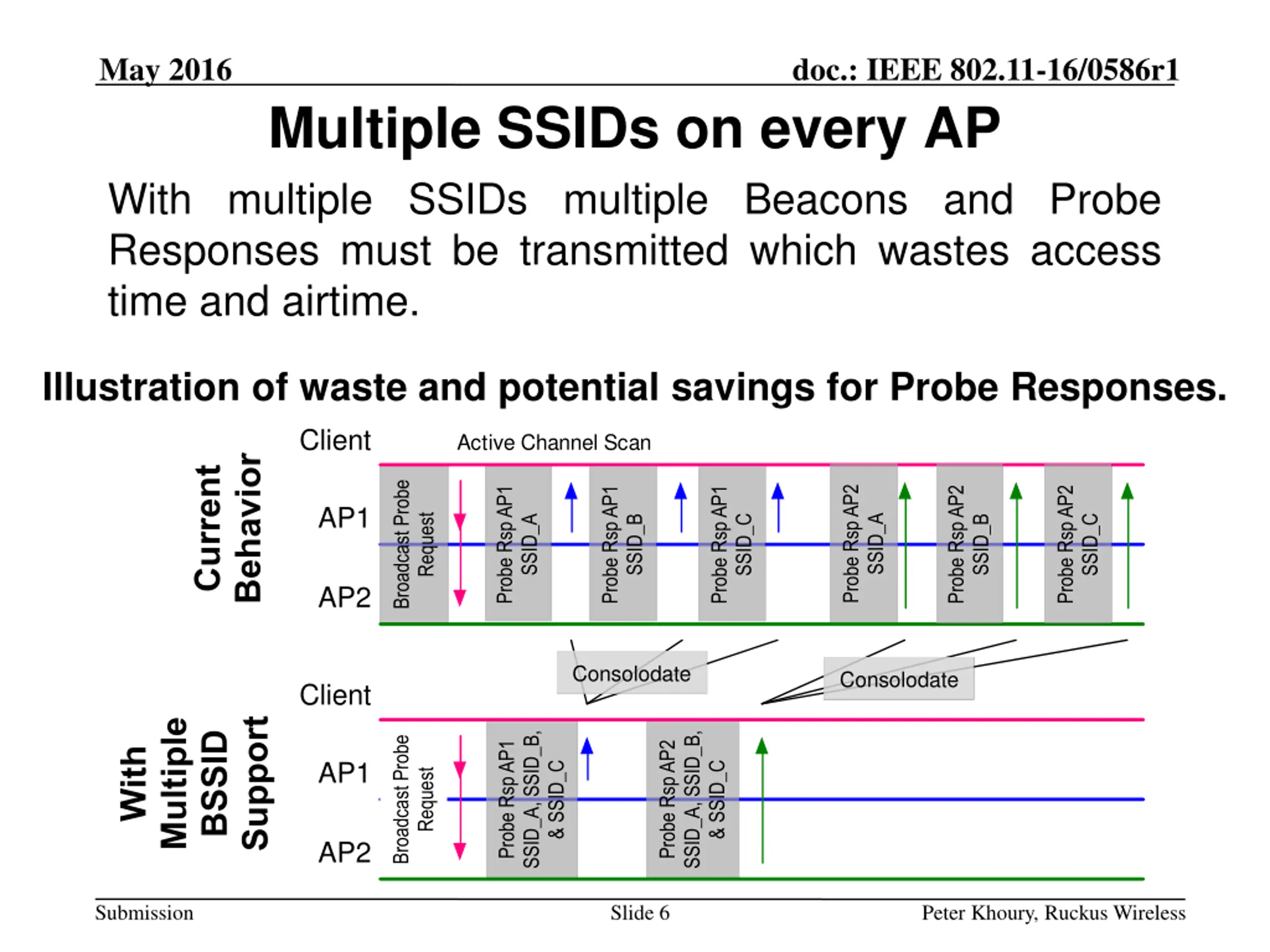 May 2016

doc.: IEEE 802.11-16/0586r1

Multiple SSIDs on every AP

With multiple SSIDs multiple Beacons and Probe Responses must be transmitted which wastes access time and airtime.

Illustration of waste and potential savings for Probe Responses.

Current Behavior

Client

Active Channel Scan

AP1

AP2

Broadcast Probe Request

Probe Rsp AP1 SSID_A

Probe Rsp AP1 SSID_B

Probe Rsp AP1 SSID_C

Probe Rsp AP2 SSID_A

Probe Rsp AP2 SSID_B

Probe Rsp AP2 SSID_C

Consolodate

Consolodate

With Multiple BSSID Support

Client

AP1

AP2

Broadcast Probe Request

Probe Rsp AP1 SSID_A, SSID_B, & SSID_C

Probe Rsp AP2 SSID_A, SSID_B, & SSID_C

Submission

Slide 6

Peter Khoury, Ruckus Wireless